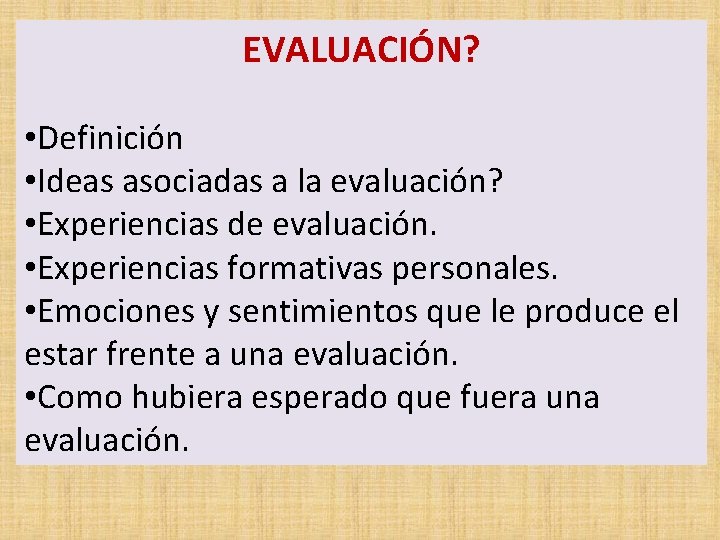 EVALUACIÓN?

•Definición
•Ideas asociadas a la evaluación?
•Experiencias de evaluación.
•Experiencias formativas personales.
•Emociones y sentimientos que le produce el estar frente a una evaluación.
•Como hubiera esperado que fuera una evaluación.